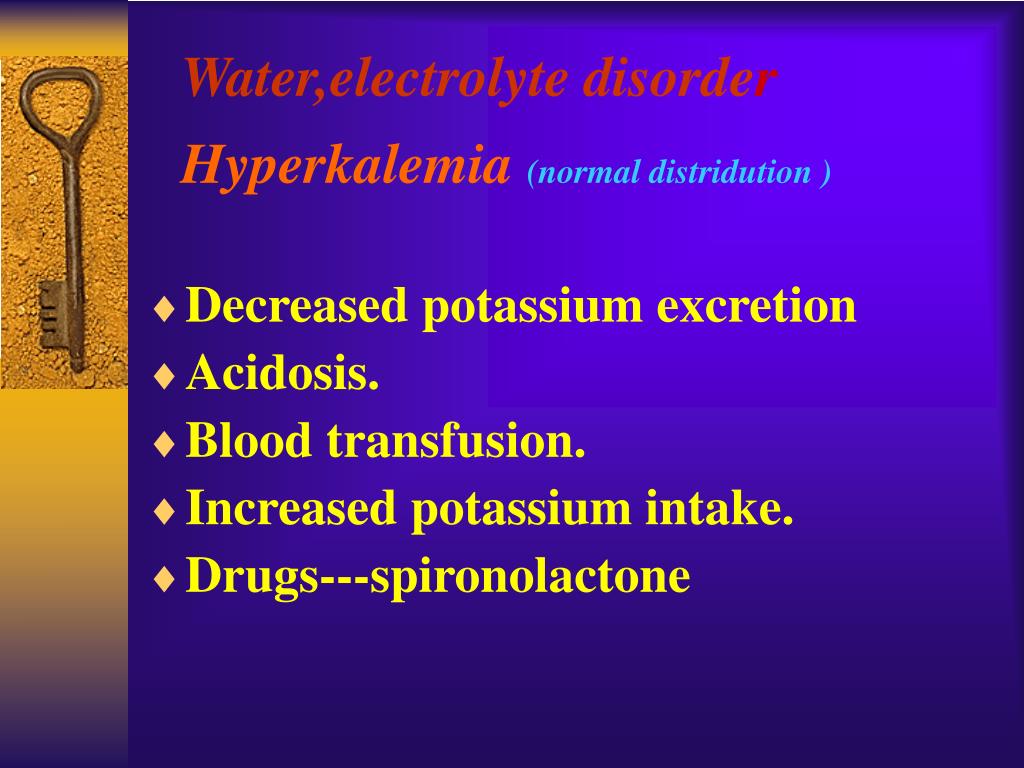 Water,electrolyte disorder

Hyperkalemia (normal distridution )

♦ Decreased potassium excretion
♦ Acidosis.
♦ Blood transfusion.
♦ Increased potassium intake.
♦ Drugs---spironolactone